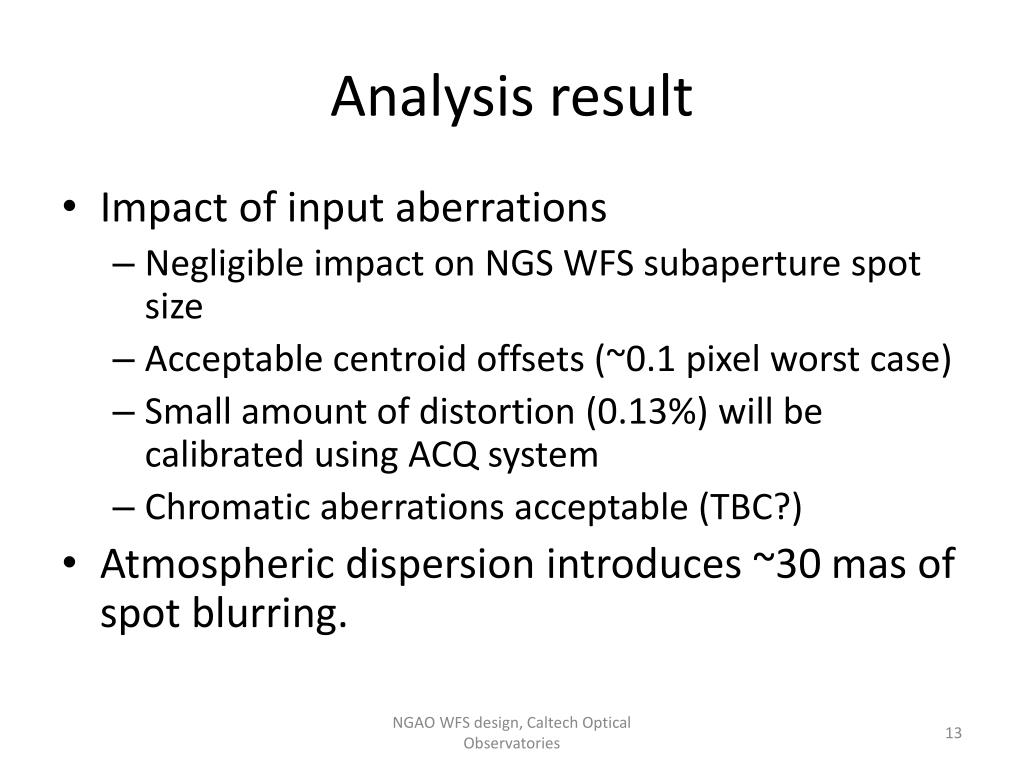 Analysis result

• Impact of input aberrations
– Negligible impact on NGS WFS subaperture spot size
– Acceptable centroid offsets (~0.1 pixel worst case)
– Small amount of distortion (0.13%) will be calibrated using ACQ system
– Chromatic aberrations acceptable (TBC?)
• Atmospheric dispersion introduces ~30 mas of spot blurring.

NGAO WFS design, Caltech Optical Observatories

13